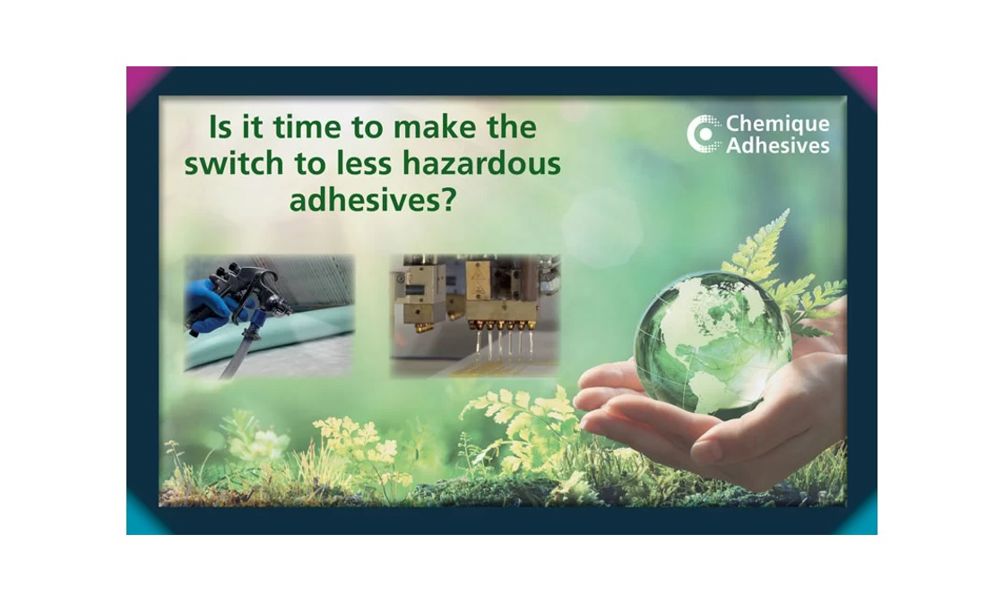 Is it time to make the switch to less hazardous adhesives?

Chemique Adhesives